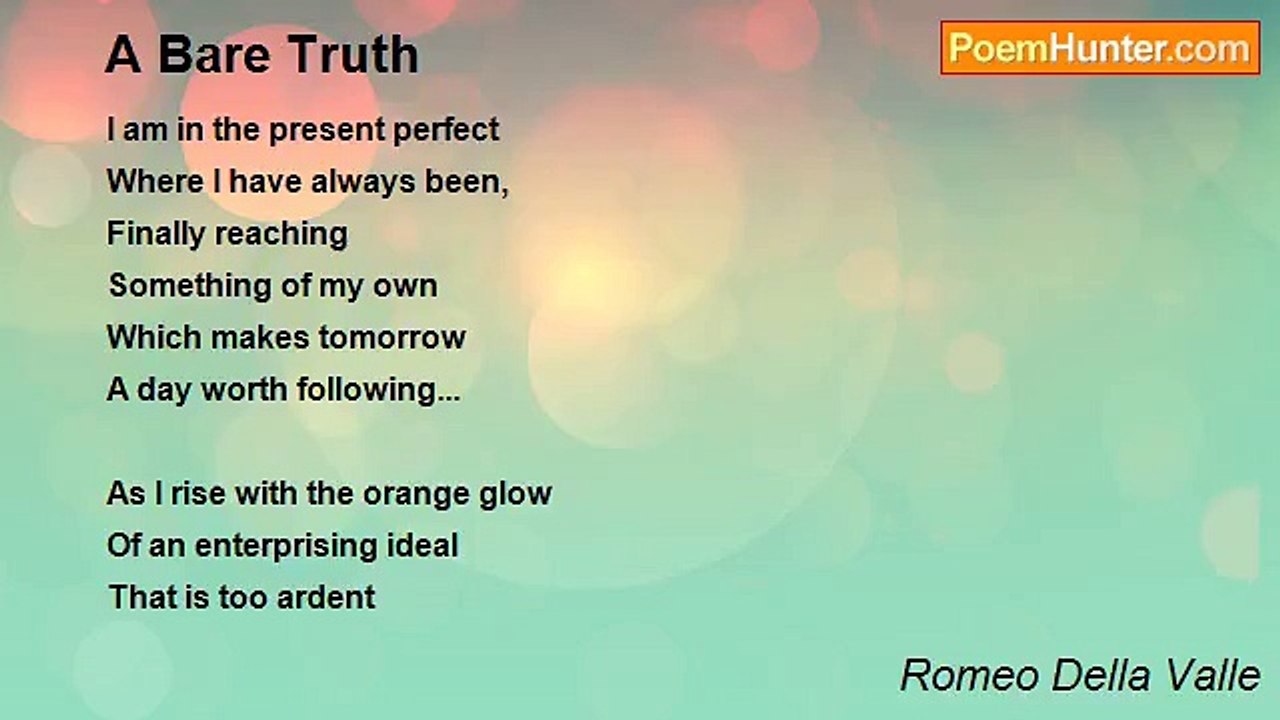 A Bare Truth

PoemHunter.com

I am in the present perfect
Where I have always been,
Finally reaching
Something of my own
Which makes tomorrow
A day worth following...

As I rise with the orange glow
Of an enterprising ideal
That is too ardent

Romeo Della Valle